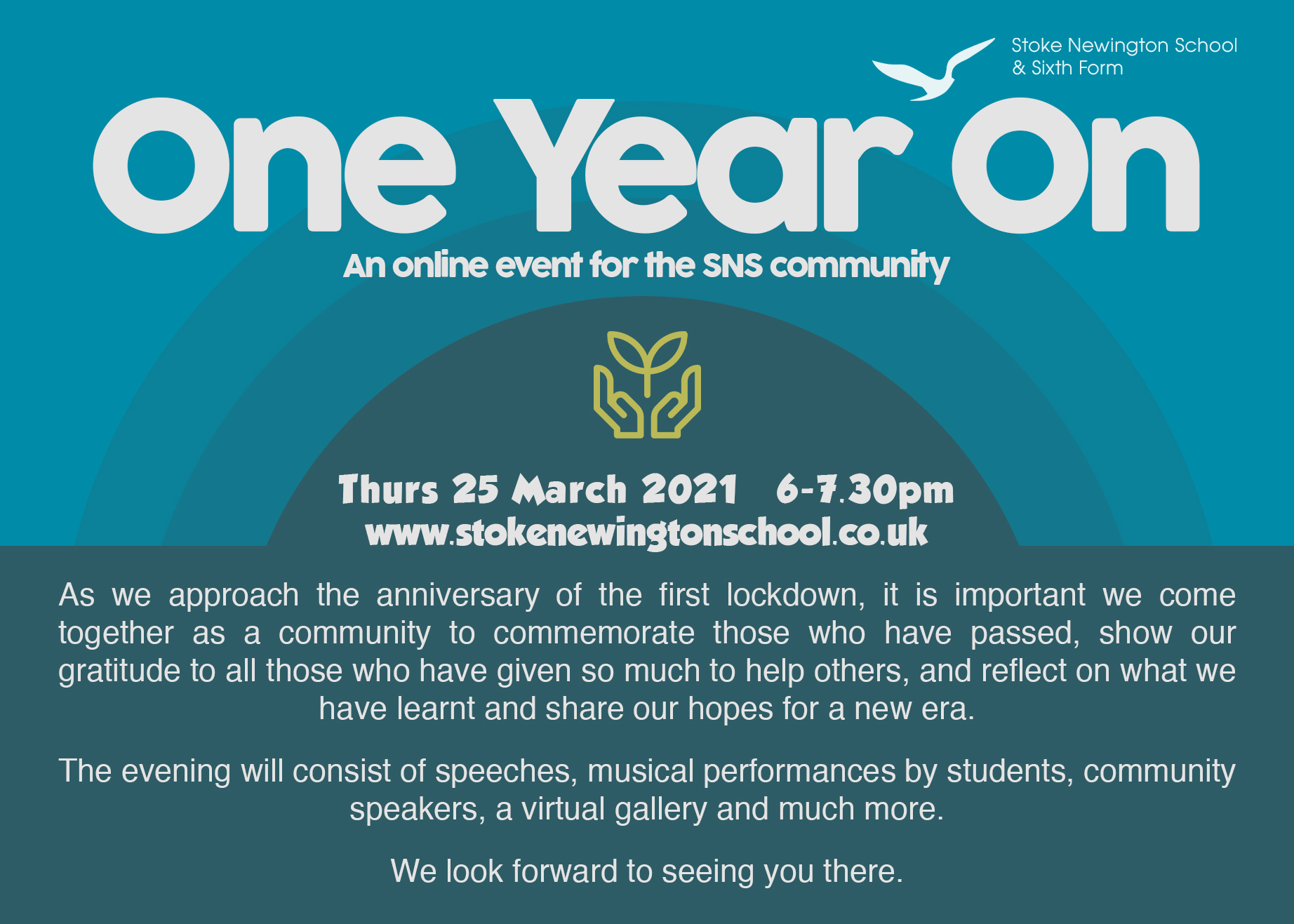 Stoke Newington School
& Sixth Form

One Year On

An online event for the SNS community

Thurs 25 March 2021 6-7.30pm
www.stokenewingtonschool.co.uk

As we approach the anniversary of the first lockdown, it is important we come together as a community to commemorate those who have passed, show our gratitude to all those who have given so much to help others, and reflect on what we have learnt and share our hopes for a new era.

The evening will consist of speeches, musical performances by students, community speakers, a virtual gallery and much more.

We look forward to seeing you there.